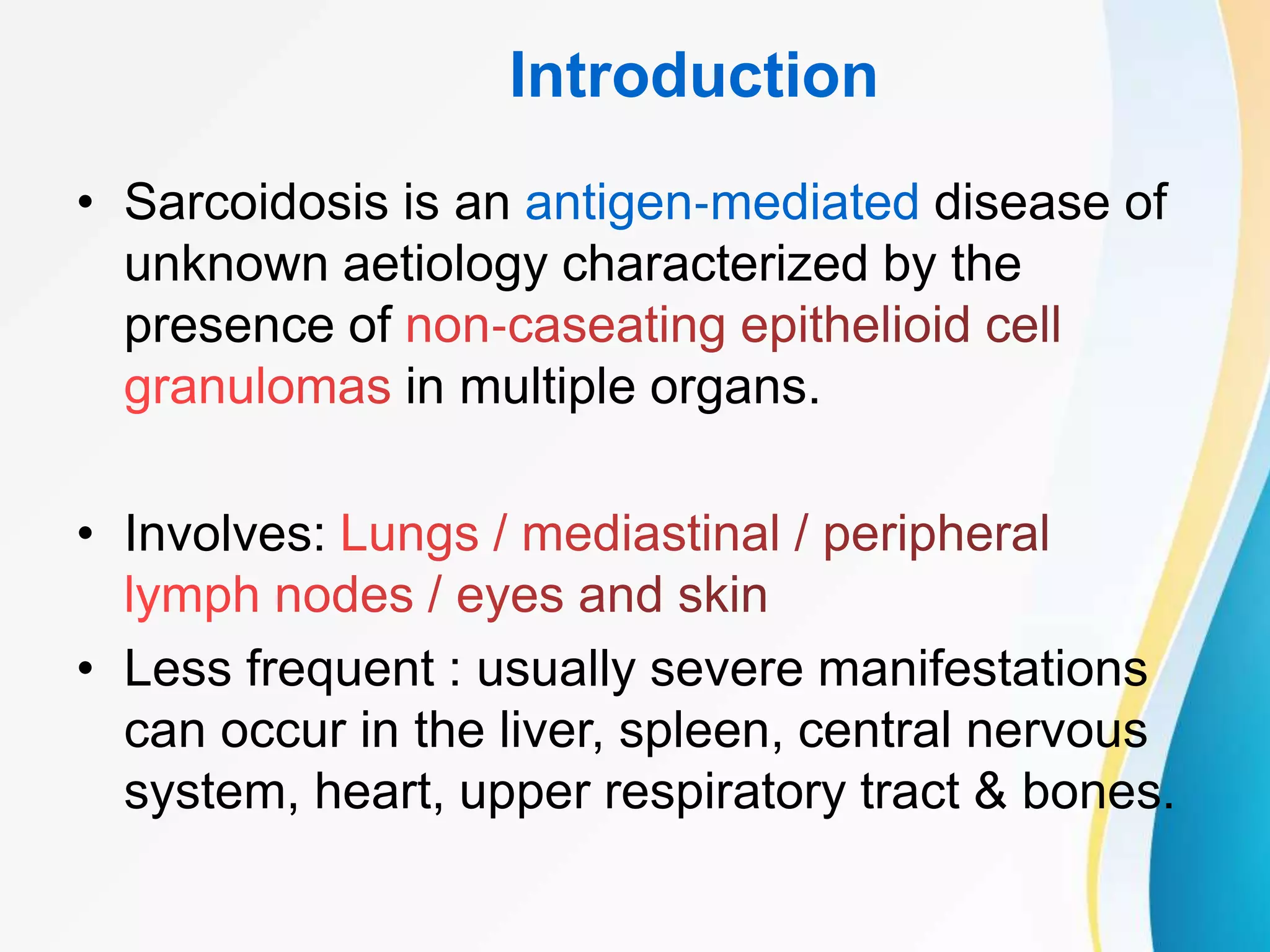 Introduction

• Sarcoidosis is an antigen-mediated disease of unknown aetiology characterized by the presence of non-caseating epithelioid cell granulomas in multiple organs.

• Involves: Lungs / mediastinal / peripheral lymph nodes / eyes and skin

• Less frequent : usually severe manifestations can occur in the liver, spleen, central nervous system, heart, upper respiratory tract & bones.